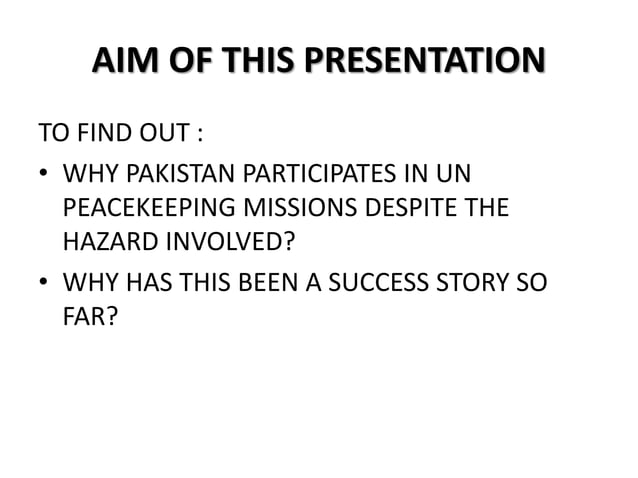 AIM OF THIS PRESENTATION

TO FIND OUT :

• WHY PAKISTAN PARTICIPATES IN UN PEACEKEEPING MISSIONS DESPITE THE HAZARD INVOLVED?

• WHY HAS THIS BEEN A SUCCESS STORY SO FAR?